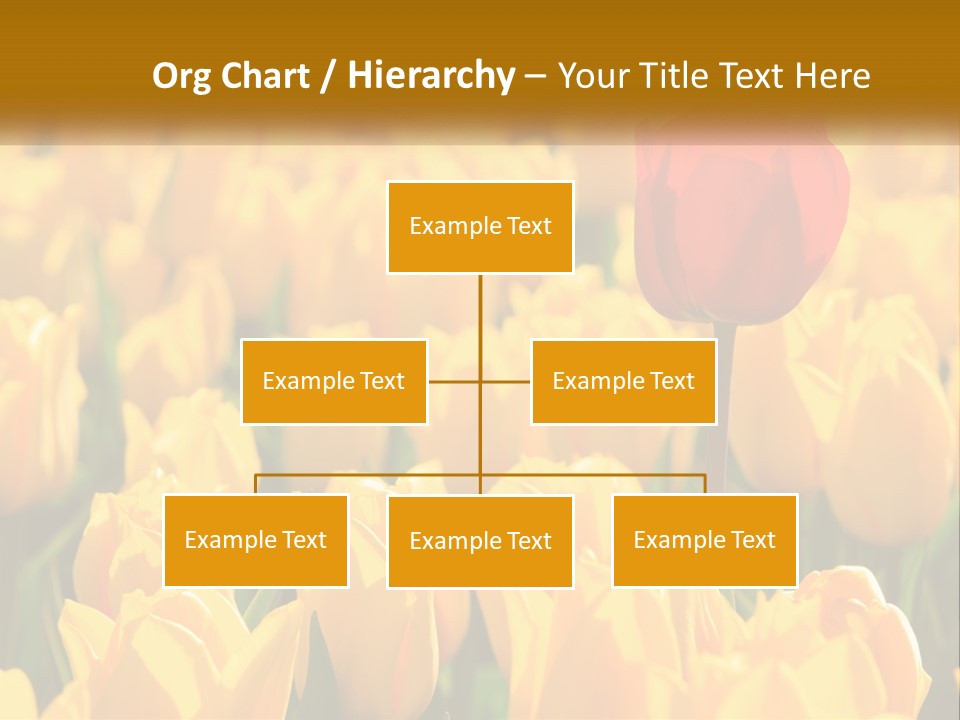 Org Chart / Hierarchy – Your Title Text Here

Example Text

Example Text

Example Text

Example Text

Example Text

Example Text